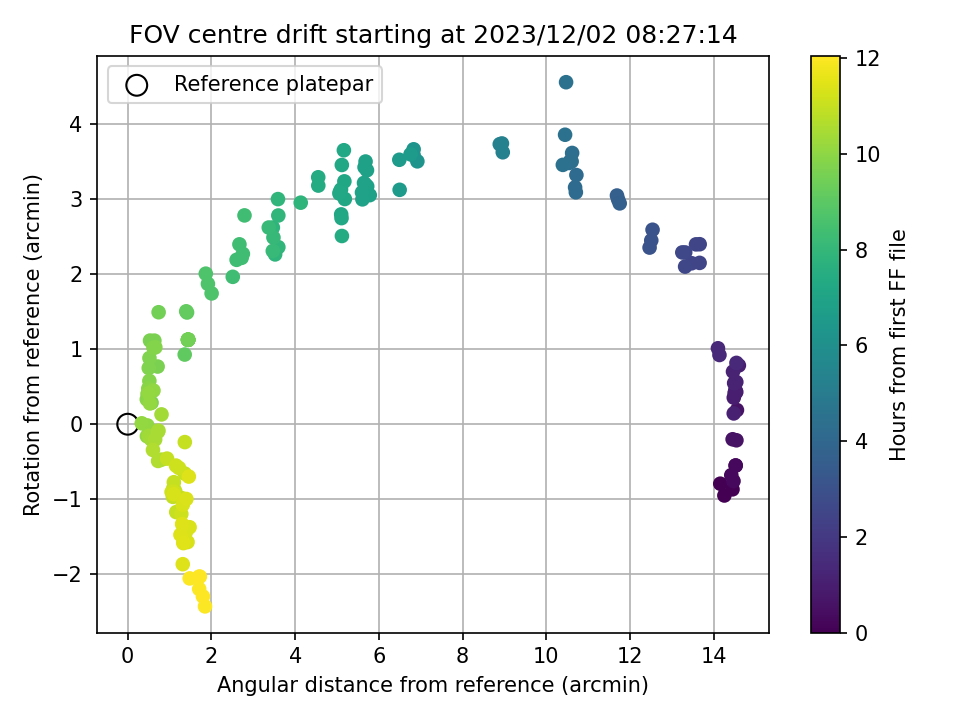 FOV centre drift starting at 2023/12/02 08:27:14

Reference platepar

Rotation from reference (arcmin)

4
3
2
1
0
−1
−2

0
2
4
6
8
10
12
14

Angular distance from reference (arcmin)

12
10
8
6
4
2
0

Hours from first FF file